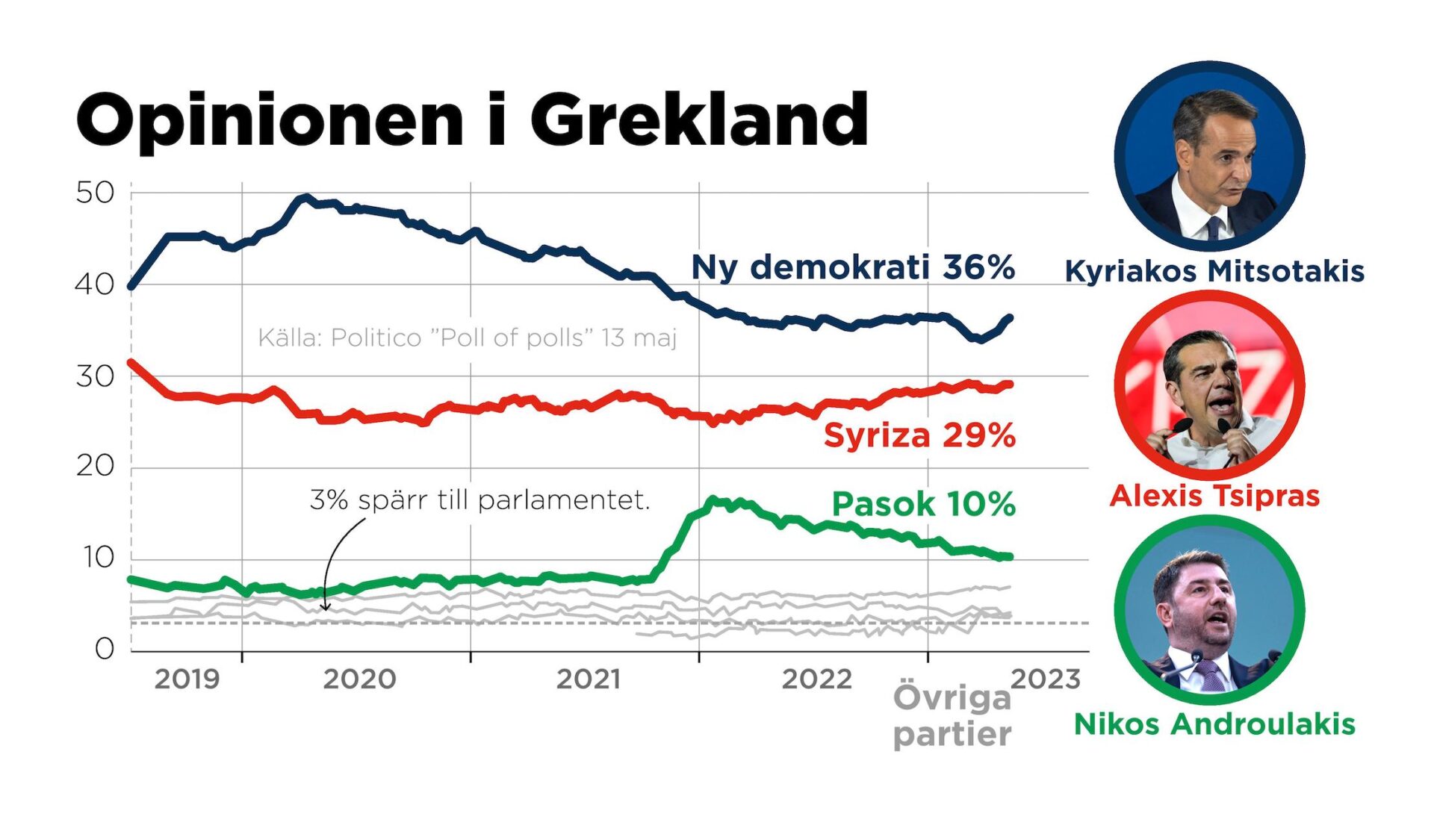 Opinionen i Grekland

50
40
30
20
10
0

Ny demokrati 36%

Källa: Politico ”Poll of polls” 13 maj

Syriza 29%

3% spärr till parlamentet.

Pasok 10%

2019
2020
2021
2022
2023

Övriga partier

Kyriakos Mitsotakis

Alexis Tsipras

Nikos Androulakis